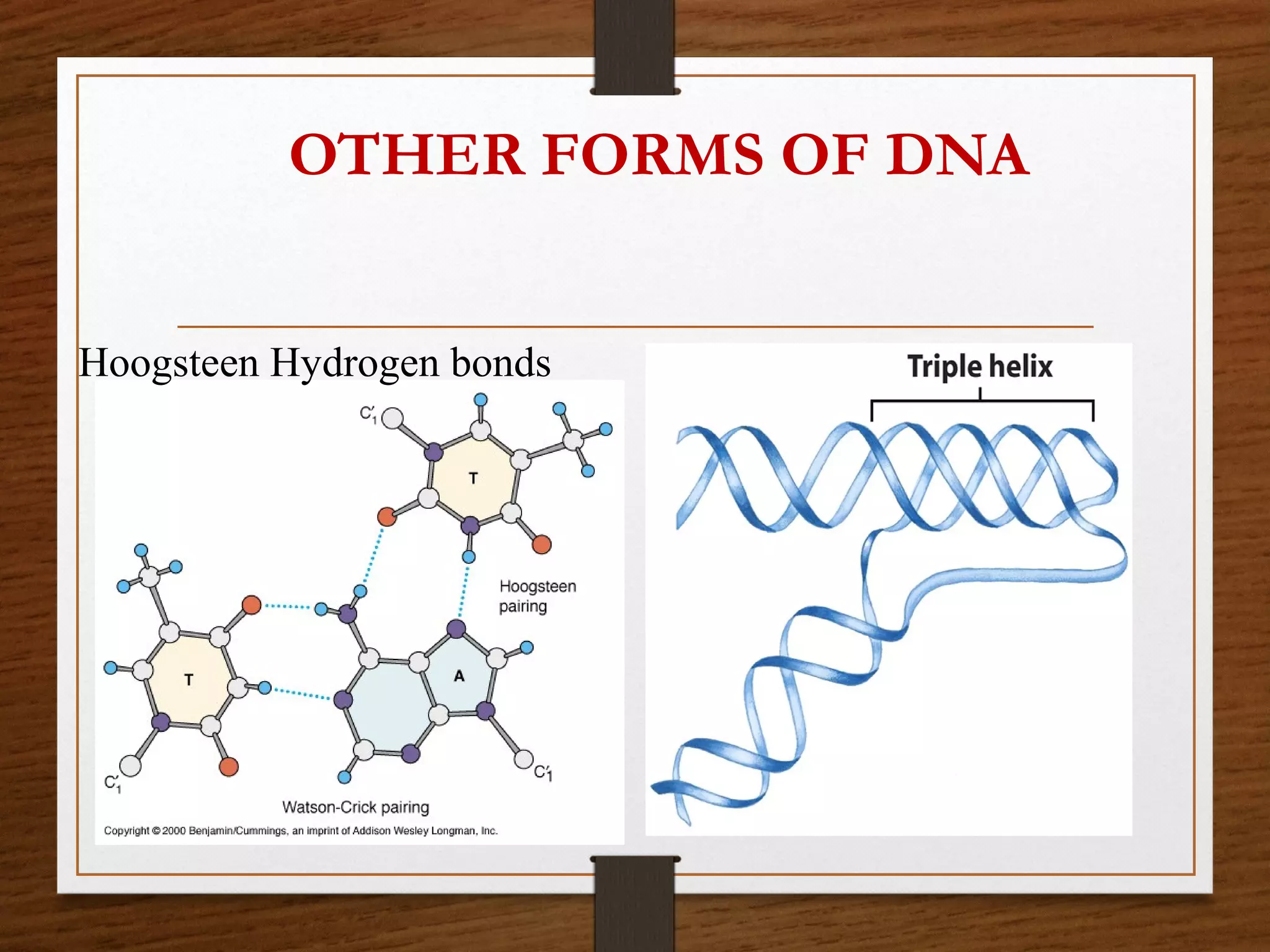 OTHER FORMS OF DNA

Hoogsteen Hydrogen bonds

$C'_1$

T

Hoogsteen pairing

T

A

$C'_1$

$C'_1$

Watson-Crick pairing

Copyright © 2000 Benjamin/Cummings, an imprint of Addison Wesley Longman, Inc.

Triple helix